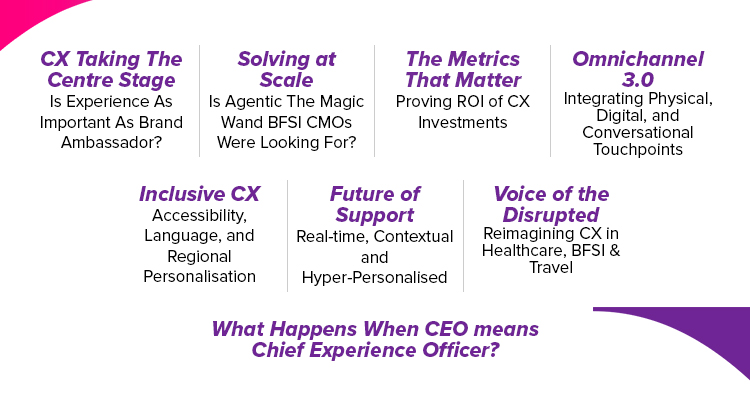 CX Taking The Centre Stage
Is Experience As Important As Brand Ambassador?

Solving at Scale
Is Agentic The Magic Wand BFSI CMOs Were Looking For?

The Metrics That Matter
Proving ROI of CX Investments

Omnichannel 3.0
Integrating Physical, Digital, and Conversational Touchpoints

Inclusive CX
Accessibility, Language, and Regional Personalisation

Future of Support
Real-time, Contextual and Hyper-Personalised

Voice of the Disrupted
Reimagining CX in Healthcare, BFSI & Travel

What Happens When CEO means Chief Experience Officer?